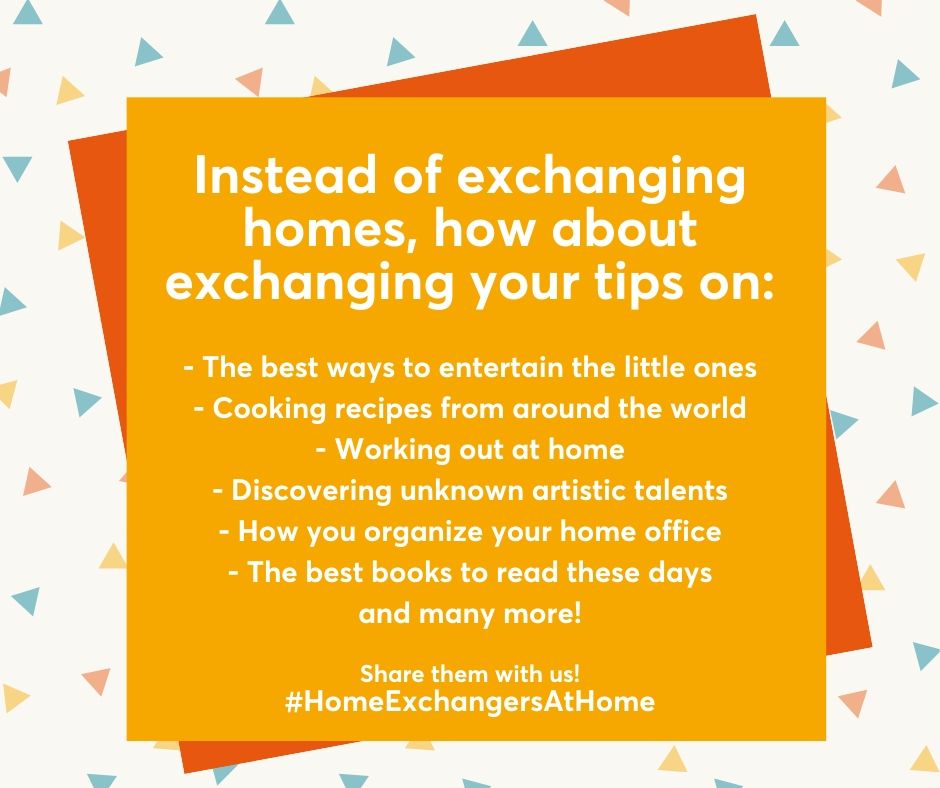 Instead of exchanging homes, how about exchanging your tips on:

- The best ways to entertain the little ones
- Cooking recipes from around the world
- Working out at home
- Discovering unknown artistic talents
- How you organize your home office
- The best books to read these days
and many more!

Share them with us!
#HomeExchangersAtHome